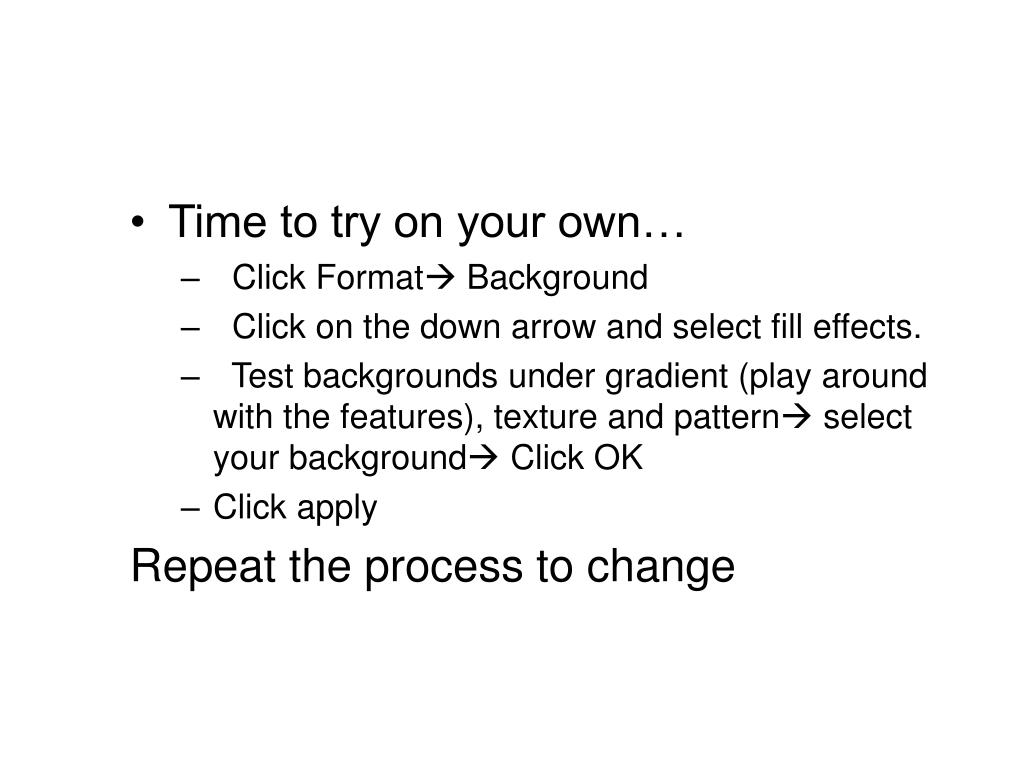 • Time to try on your own…
– Click Format→ Background
– Click on the down arrow and select fill effects.
– Test backgrounds under gradient (play around with the features), texture and pattern→ select your background→ Click OK
– Click apply

Repeat the process to change